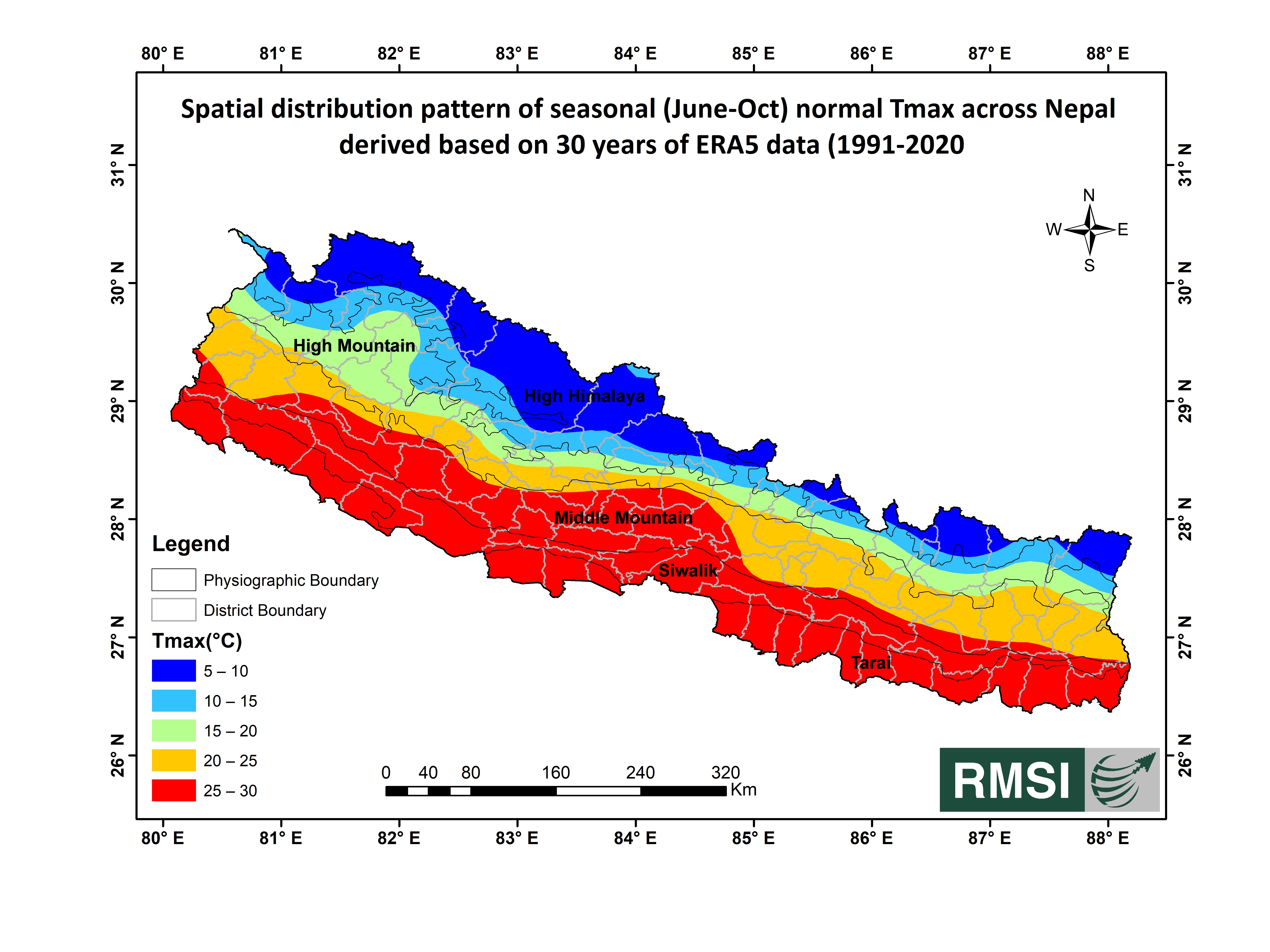 80° E 81° E 82° E 83° E 84° E 85° E 86° E 87° E 88° E

Spatial distribution pattern of seasonal (June-Oct) normal Tmax across Nepal derived based on 30 years of ERA5 data (1991-2020

31° N
30° N
29° N
28° N
27° N
26° N

N
W E
S

High Mountain
High Himalaya
Middle Mountain
Siwalik
Tarai

Legend
Physiographic Boundary
District Boundary
Tmax(°C)
5 – 10
10 – 15
15 – 20
20 – 25
25 – 30

0 40 80 160 240 320
Km

RMSI

31° N
30° N
29° N
28° N
27° N
26° N

80° E 81° E 82° E 83° E 84° E 85° E 86° E 87° E 88° E